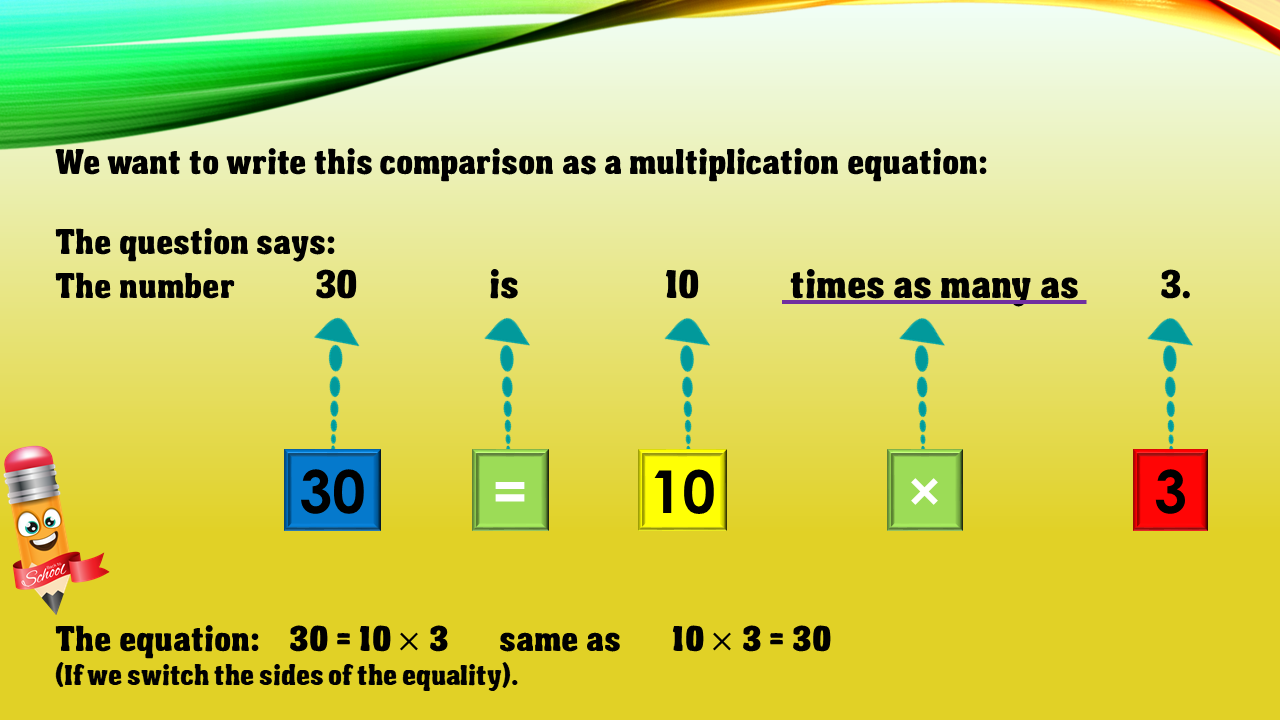 We want to write this comparison as a multiplication equation:

The question says:
The number 30 is 10 times as many as 3.

30 = 10 × 3

School

The equation: $30 = 10 \times 3$ same as $10 \times 3 = 30$
(If we switch the sides of the equality).